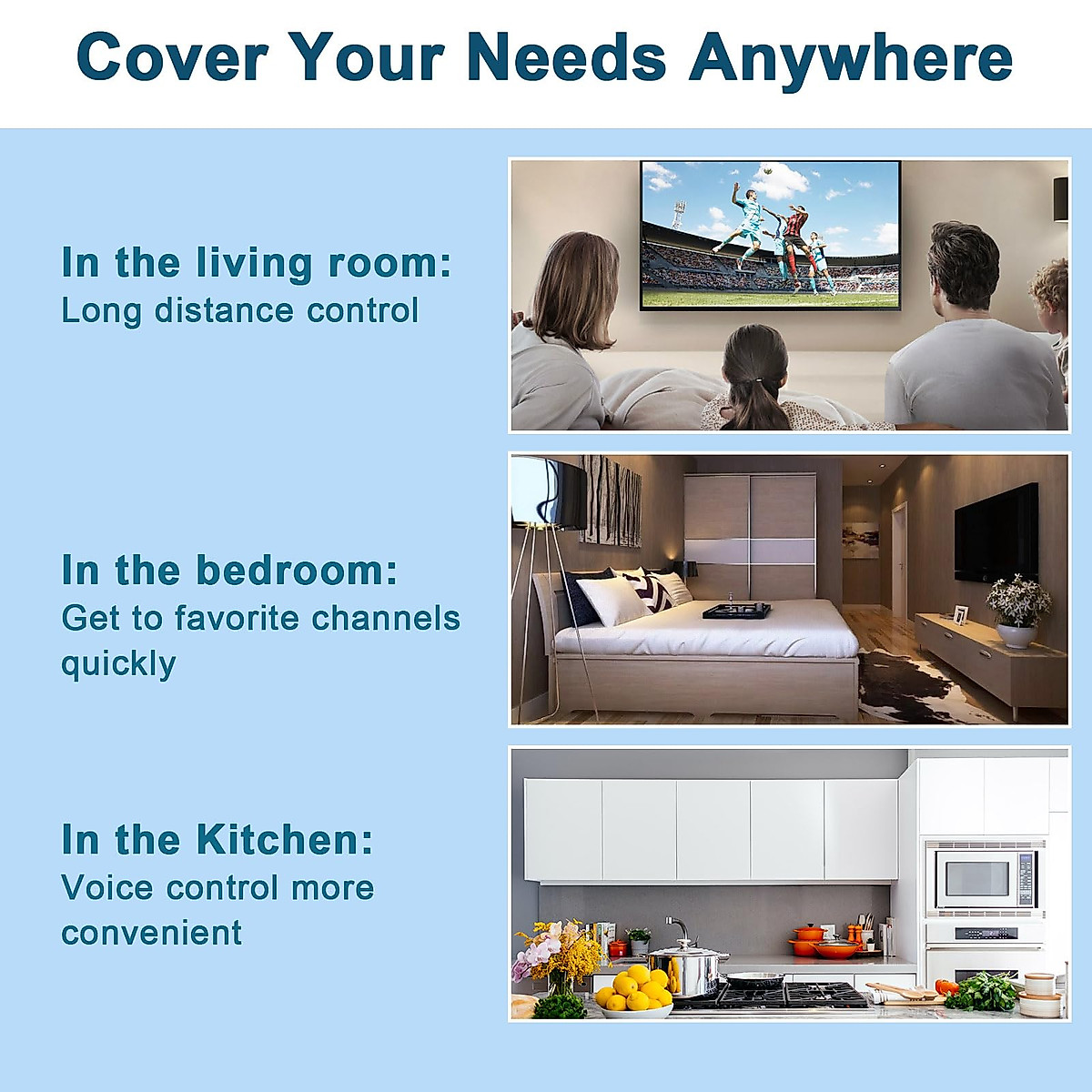 Cover Your Needs Anywhere

In the living room:
Long distance control

In the bedroom:
Get to favorite channels quickly

In the Kitchen:
Voice control more convenient